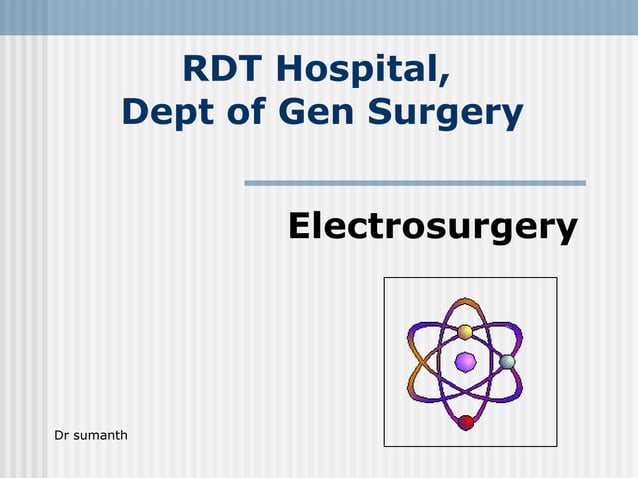 RDT Hospital,
Dept of Gen Surgery

Electrosurgery

Dr sumanth